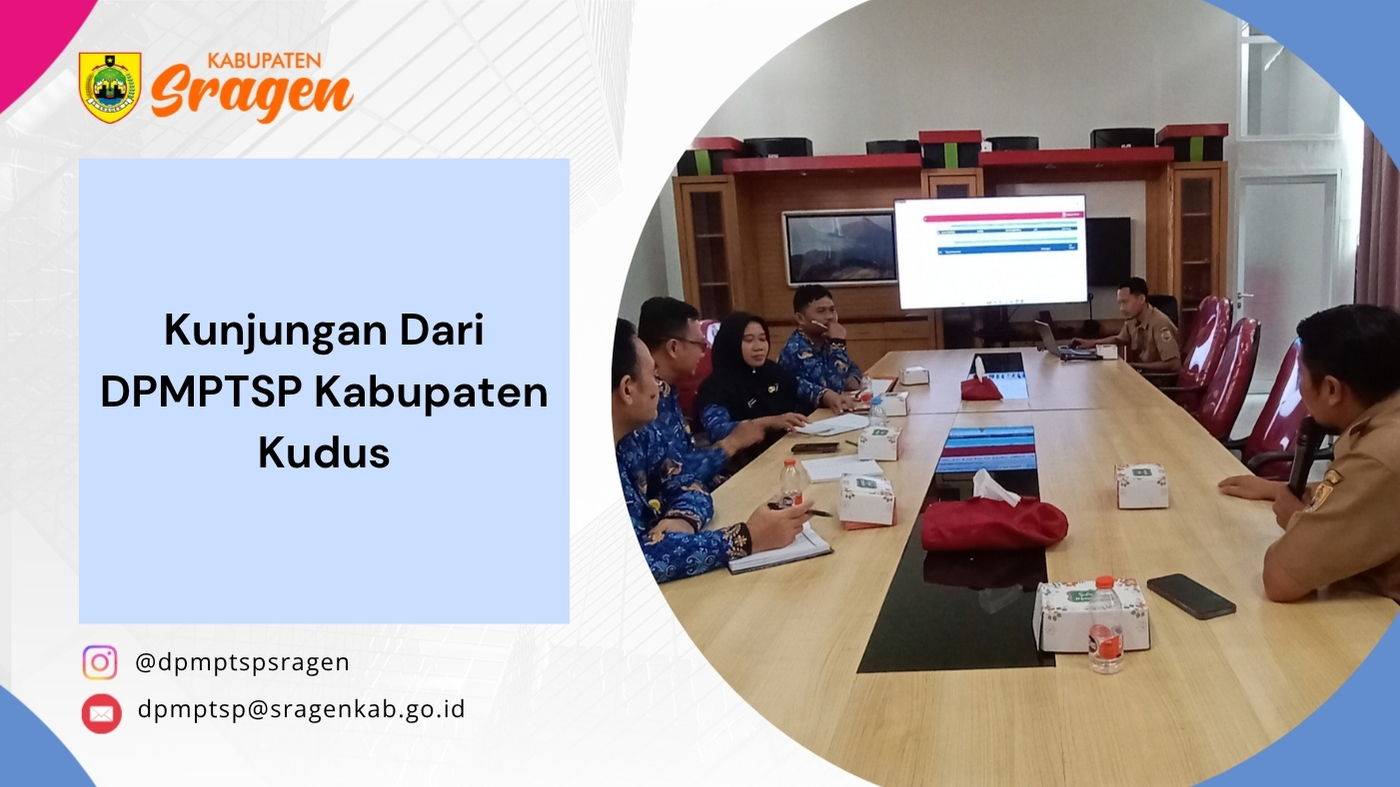 KABUPATEN
Sragen

Kunjungan Dari DPMPTSP Kabupaten Kudus

@dpmptspsragen

dpmptsp@sragenkab.go.id